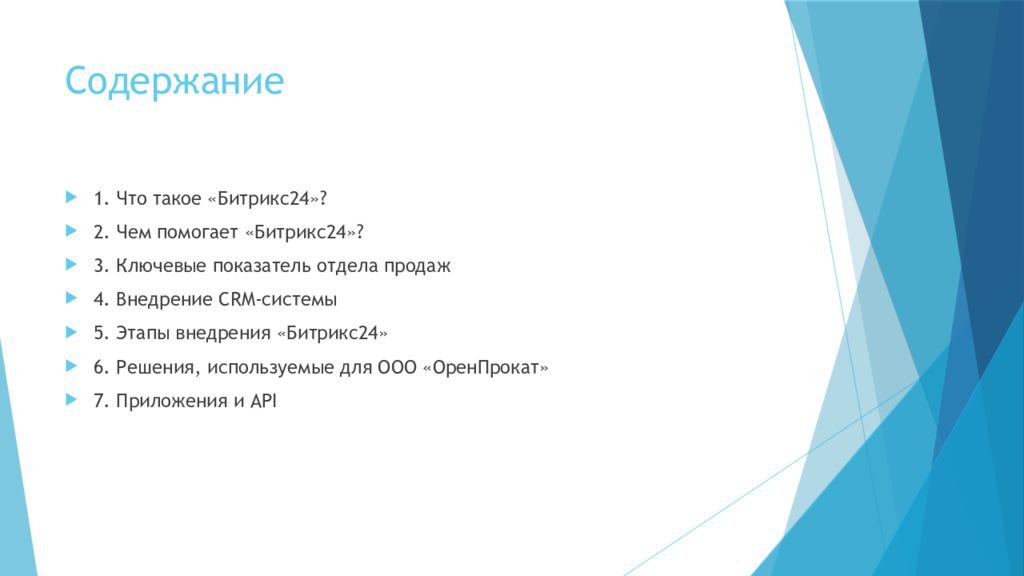 Содержание

1. Что такое «Битрикс24»?

2. Чем помогает «Битрикс24»?

3. Ключевые показатель отдела продаж

4. Внедрение CRM-системы

5. Этапы внедрения «Битрикс24»

6. Решения, используемые для ООО «ОренПрокат»

7. Приложения и API